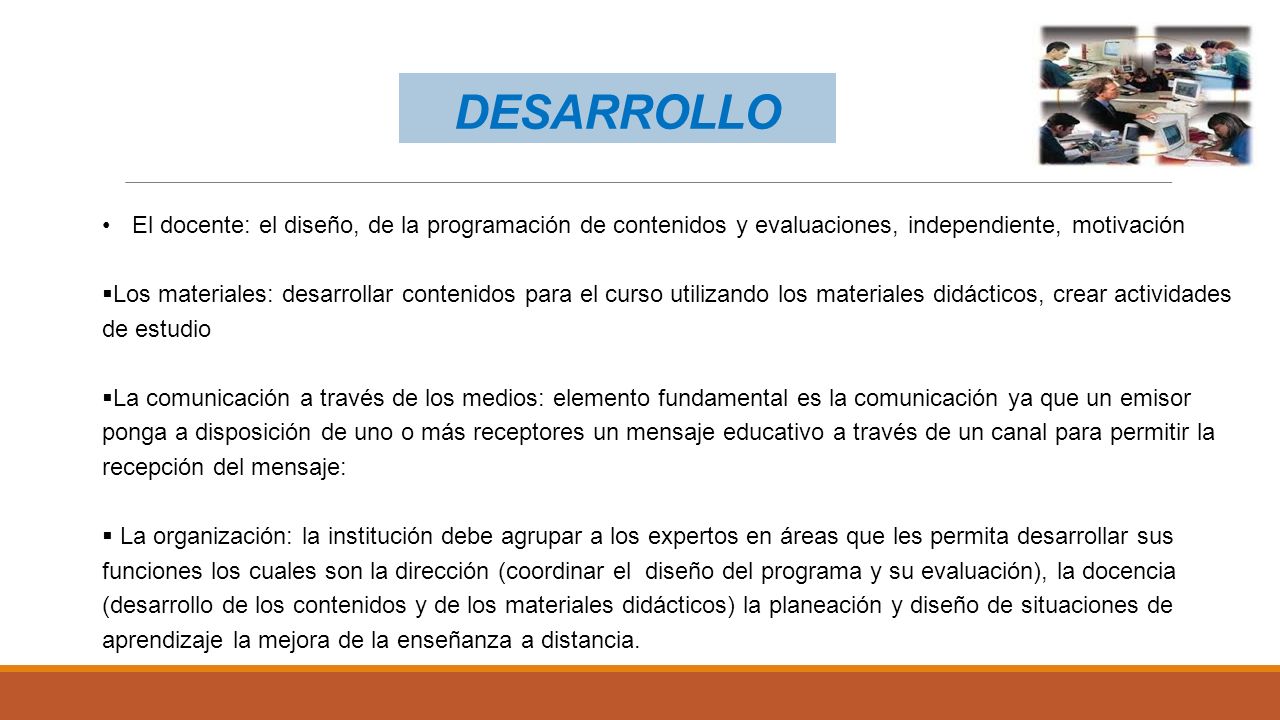 DESARROLLO

• El docente: el diseño, de la programación de contenidos y evaluaciones, independiente, motivación

▪Los materiales: desarrollar contenidos para el curso utilizando los materiales didácticos, crear actividades de estudio

▪La comunicación a través de los medios: elemento fundamental es la comunicación ya que un emisor ponga a disposición de uno o más receptores un mensaje educativo a través de un canal para permitir la recepción del mensaje:

▪ La organización: la institución debe agrupar a los expertos en áreas que les permita desarrollar sus funciones los cuales son la dirección (coordinar el diseño del programa y su evaluación), la docencia (desarrollo de los contenidos y de los materiales didácticos) la planeación y diseño de situaciones de aprendizaje la mejora de la enseñanza a distancia.